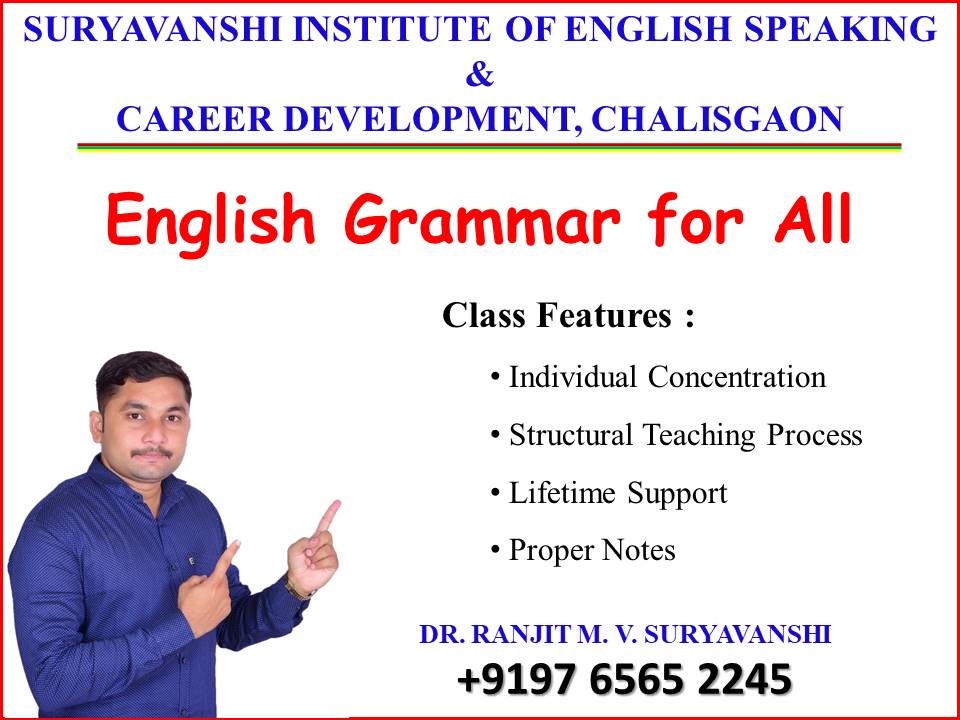 SURYAVANSHI INSTITUTE OF ENGLISH SPEAKING
&
CAREER DEVELOPMENT, CHALISGAON

English Grammar for All

Class Features :

• Individual Concentration
• Structural Teaching Process
• Lifetime Support
• Proper Notes

DR. RANJIT M. V. SURYAVANSHI
+9197 6565 2245